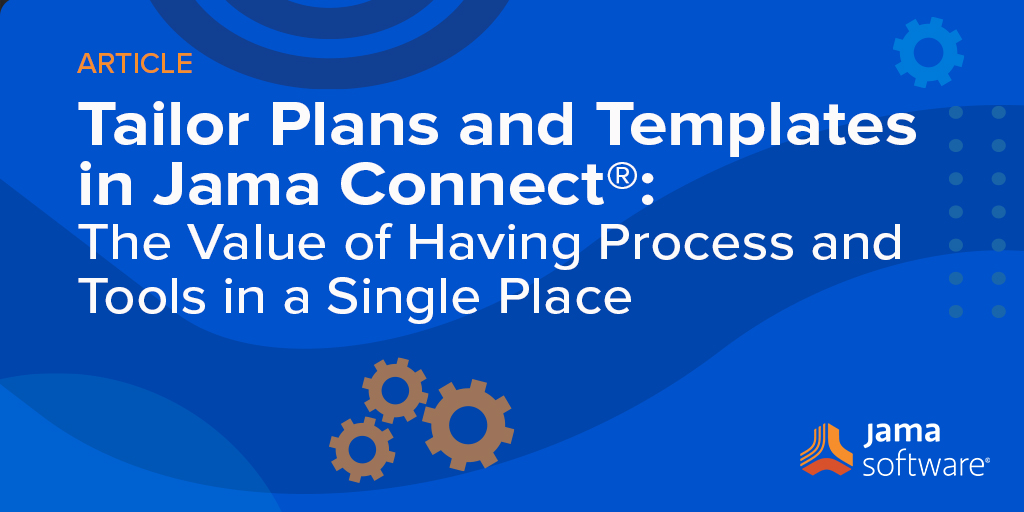 ARTICLE

Tailor Plans and Templates in Jama Connect®: The Value of Having Process and Tools in a Single Place

jama software®